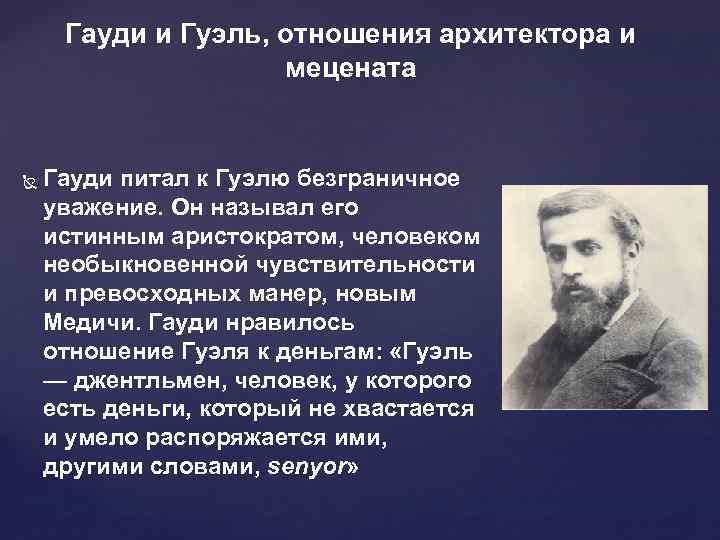 Гауди и Гуэль, отношения архитектора и мецената

Гауди питал к Гуэлю безграничное уважение. Он называл его истинным аристократом, человеком необыкновенной чувствительности и превосходных манер, новым Медичи. Гауди нравилось отношение Гуэля к деньгам: «Гуэль — джентльмен, человек, у которого есть деньги, который не хвастается и умело распоряжается ими, другими словами, senyor»